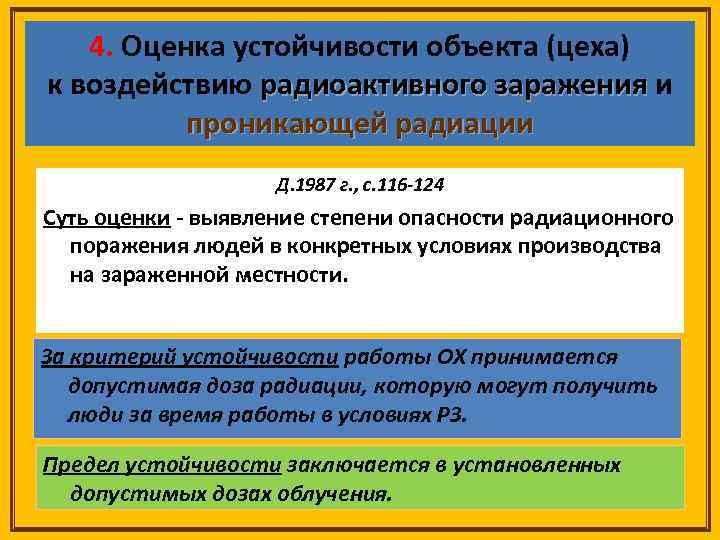 4. Оценка устойчивости объекта (цеха) к воздействию радиоактивного заражения и проникающей радиации

Д.1987 г., с.116-124

Суть оценки - выявление степени опасности радиационного поражения людей в конкретных условиях производства на зараженной местности.

За критерий устойчивости работы ОХ принимается допустимая доза радиации, которую могут получить люди за время работы в условиях РЗ.

Предел устойчивости заключается в установленных допустимых дозах облучения.